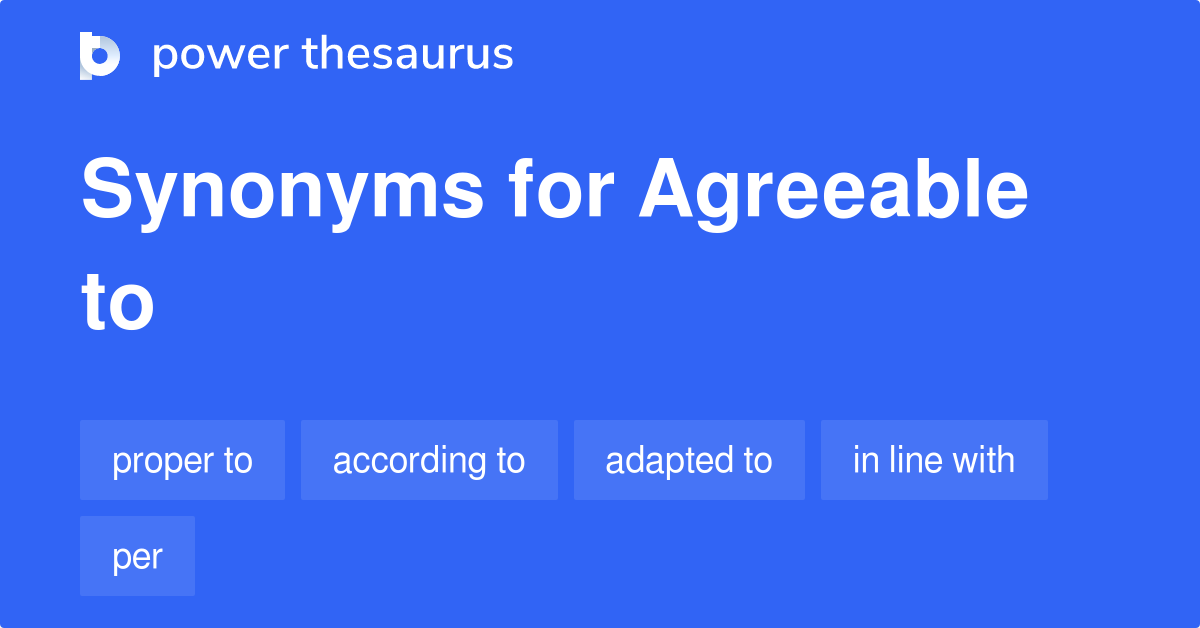 power thesaurus

Synonyms for Agreeable to

proper to

according to

adapted to

in line with

per